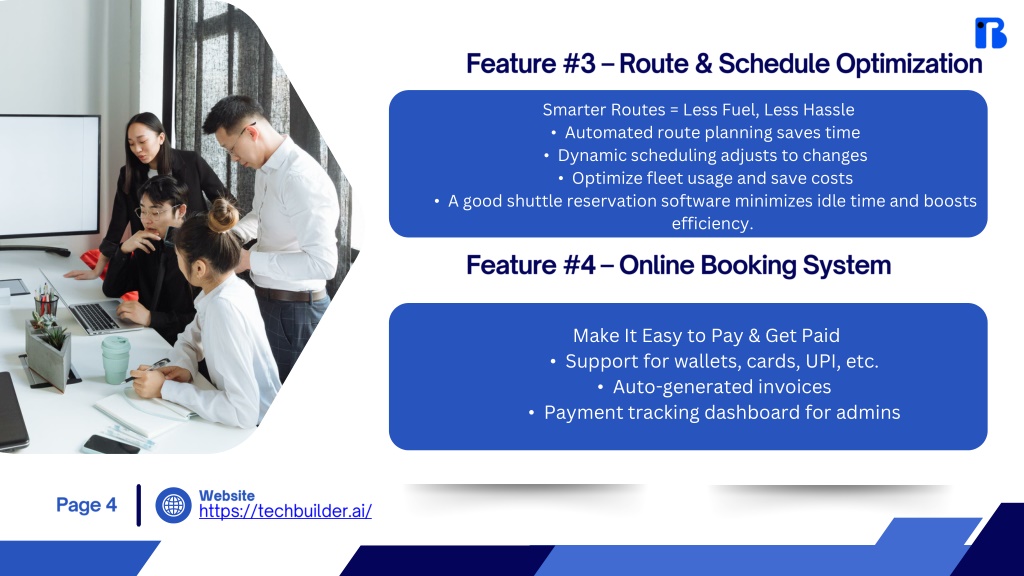 Feature #3 – Route & Schedule Optimization

Smarter Routes = Less Fuel, Less Hassle
• Automated route planning saves time
• Dynamic scheduling adjusts to changes
• Optimize fleet usage and save costs
• A good shuttle reservation software minimizes idle time and boosts efficiency.

Feature #4 – Online Booking System

Make It Easy to Pay & Get Paid
• Support for wallets, cards, UPI, etc.
• Auto-generated invoices
• Payment tracking dashboard for admins

Page 4

Website
https://techbuilder.ai/